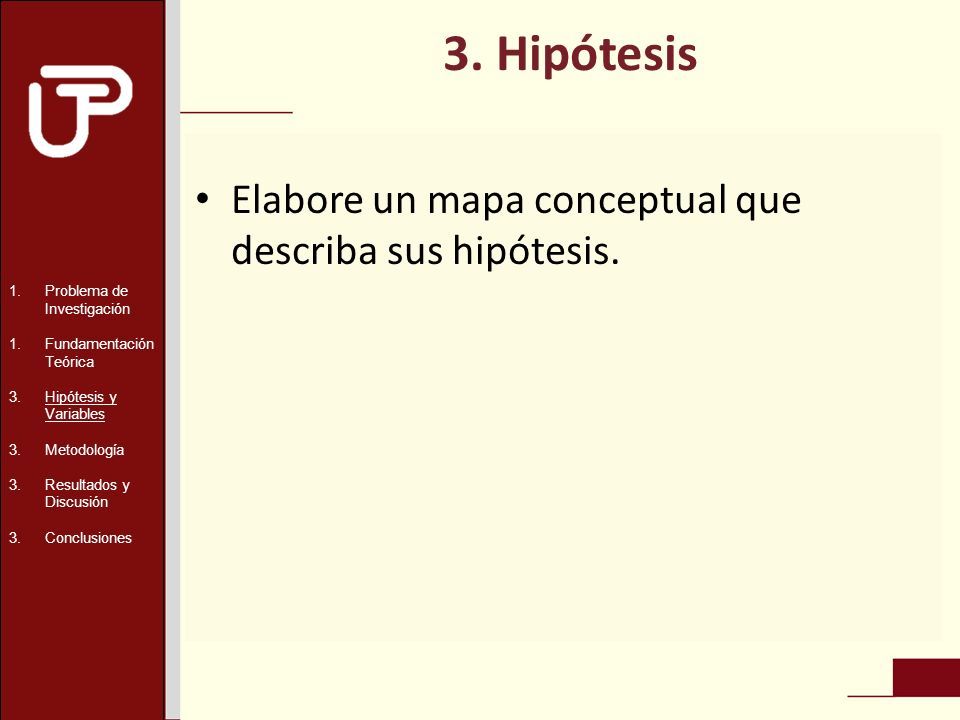 UP

1. Problema de Investigación

1. Fundamentación Teórica

3. Hipótesis y Variables

3. Metodología

3. Resultados y Discusión

3. Conclusiones

3. Hipótesis

• Elabore un mapa conceptual que describa sus hipótesis.